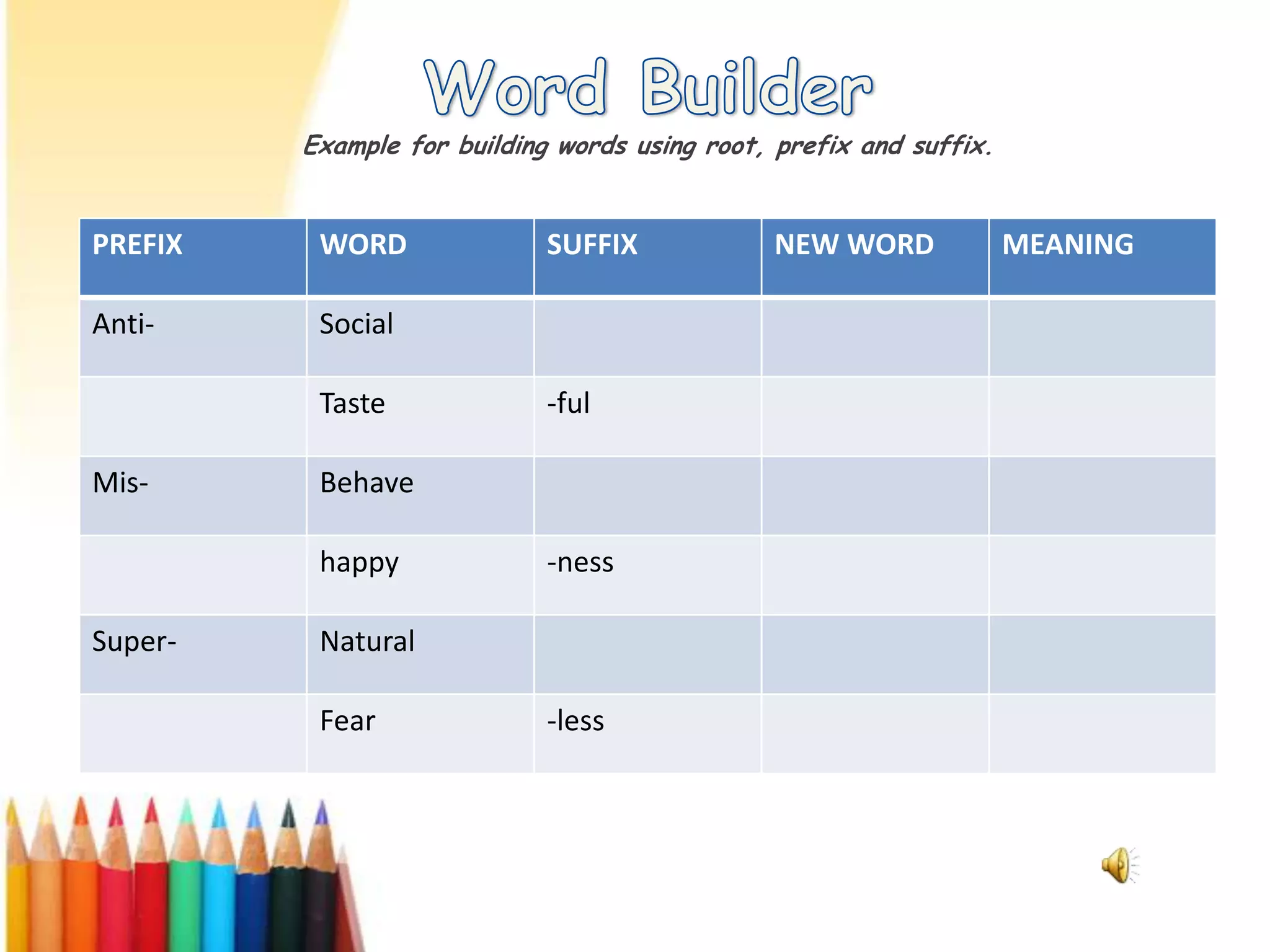 Word Builder

Example for building words using root, prefix and suffix.

| PREFIX | WORD | SUFFIX | NEW WORD | MEANING |
|---|---|---|---|---|
| Anti- | Social | | | |
| | Taste | -ful | | |
| Mis- | Behave | | | |
| | happy | -ness | | |
| Super- | Natural | | | |
| | Fear | -less | | |